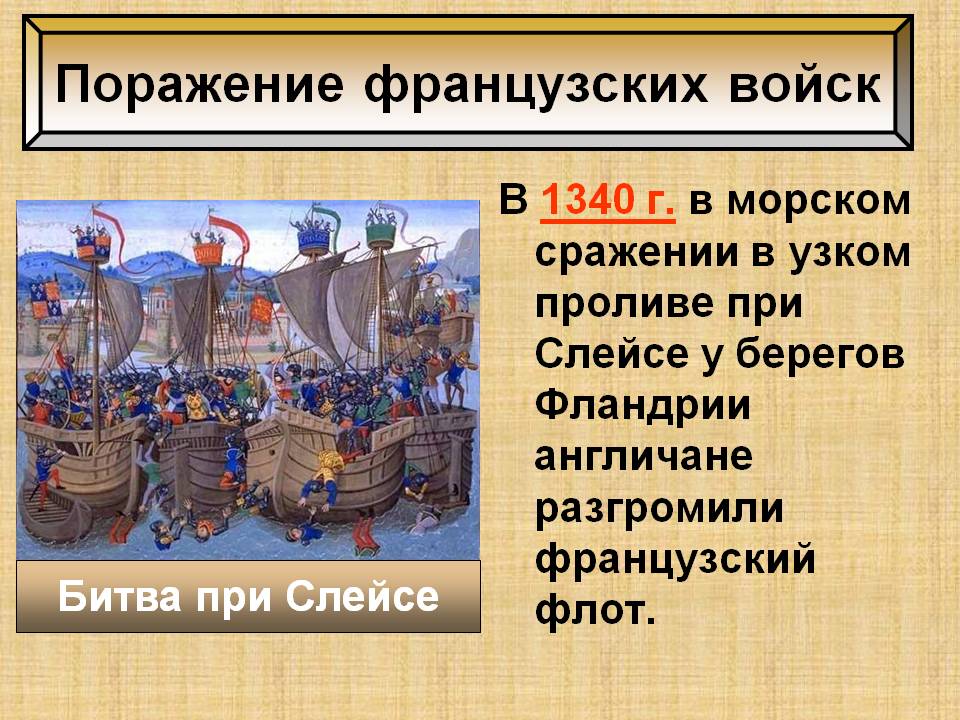 Поражение французских войск

В 1340 г. в морском сражении в узком проливе при Слейсе у берегов Фландрии англичане разгромили французский флот.

Битва при Слейсе